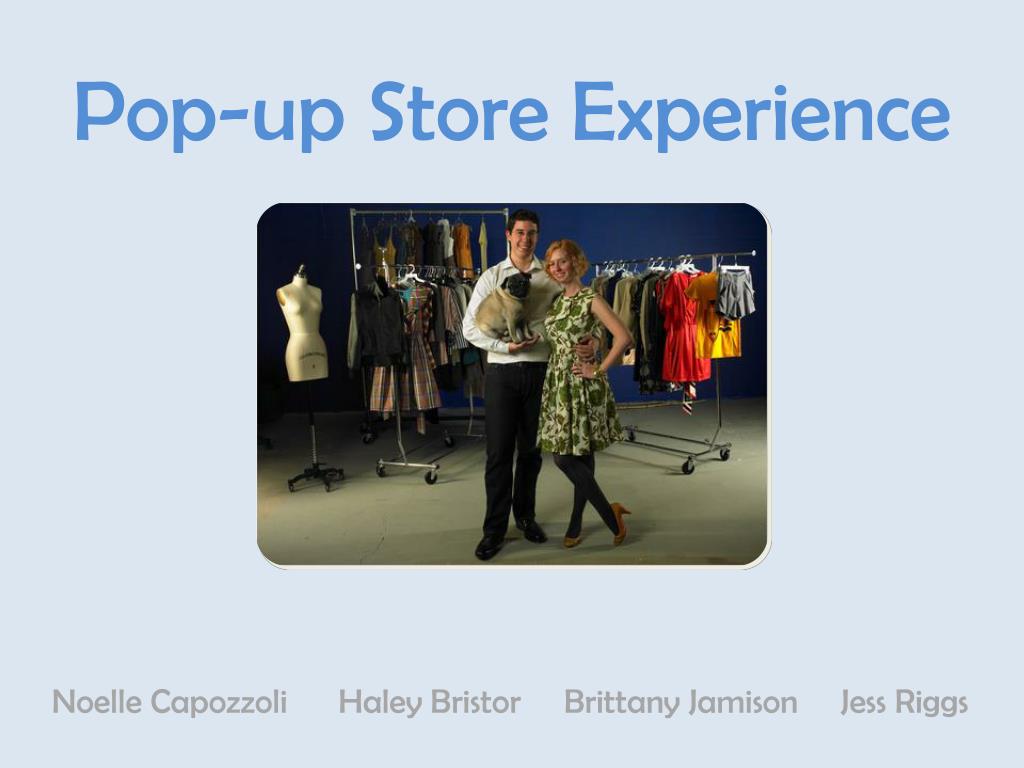 Pop-up Store Experience

Noelle Capozzoli Haley Bristor Brittany Jamison Jess Riggs